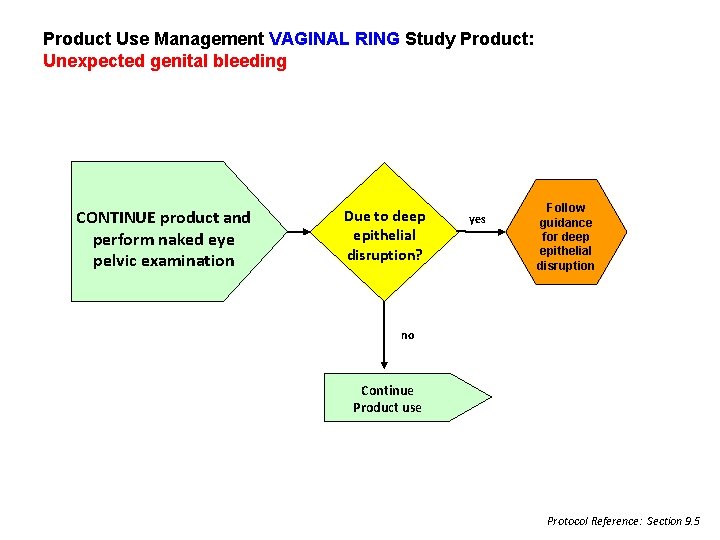 Product Use Management VAGINAL RING Study Product:
Unexpected genital bleeding

CONTINUE product and perform naked eye pelvic examination

Due to deep epithelial disruption?

yes

Follow guidance for deep epithelial disruption

no

Continue Product use

Protocol Reference: Section 9.5